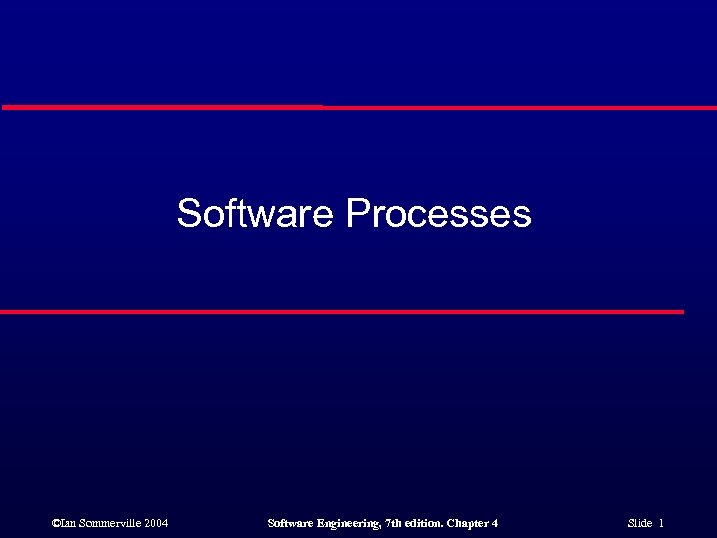 Software Processes

©Ian Sommerville 2004

Software Engineering, 7th edition. Chapter 4

Slide 1